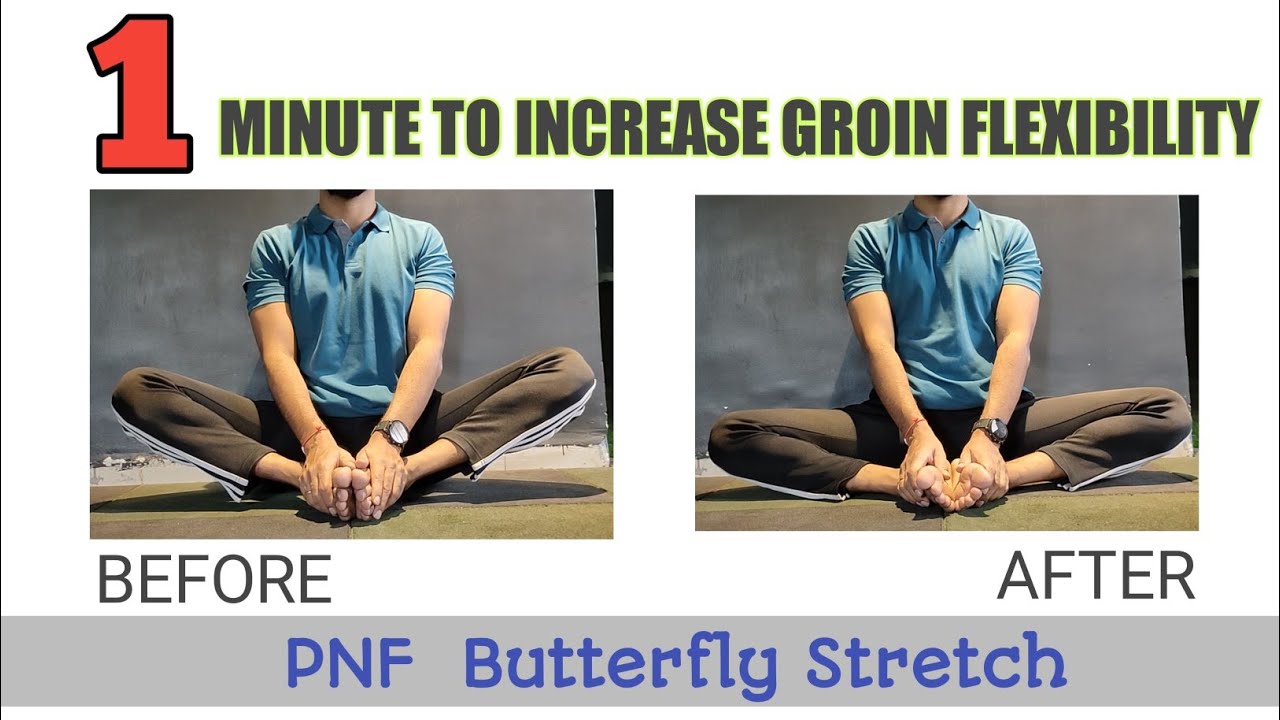 1 MINUTE TO INCREASE GROIN FLEXIBILITY

BEFORE

AFTER

PNF Butterfly Stretch